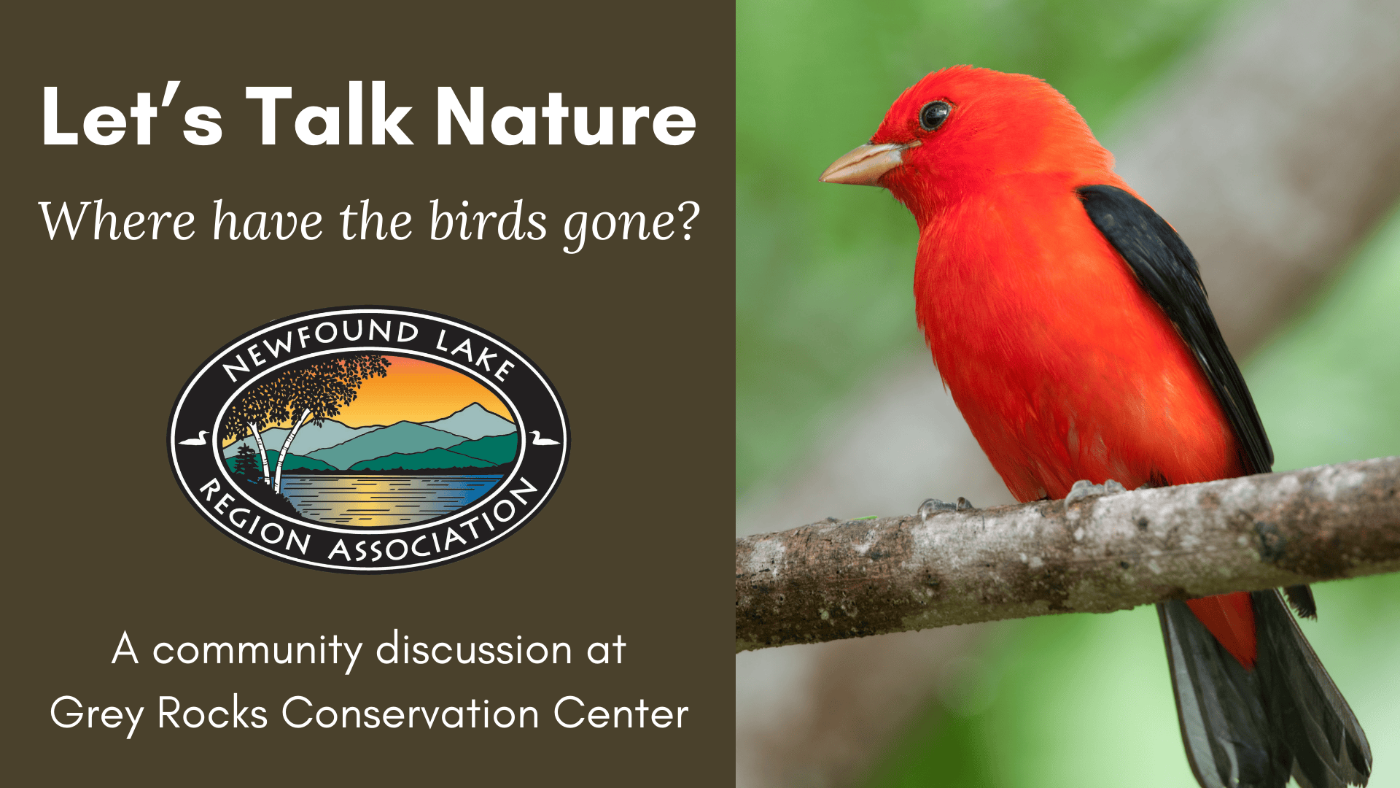 Let's Talk Nature

Where have the birds gone?

NEWFOUND LAKE
REGION ASSOCIATION

A community discussion at
Grey Rocks Conservation Center